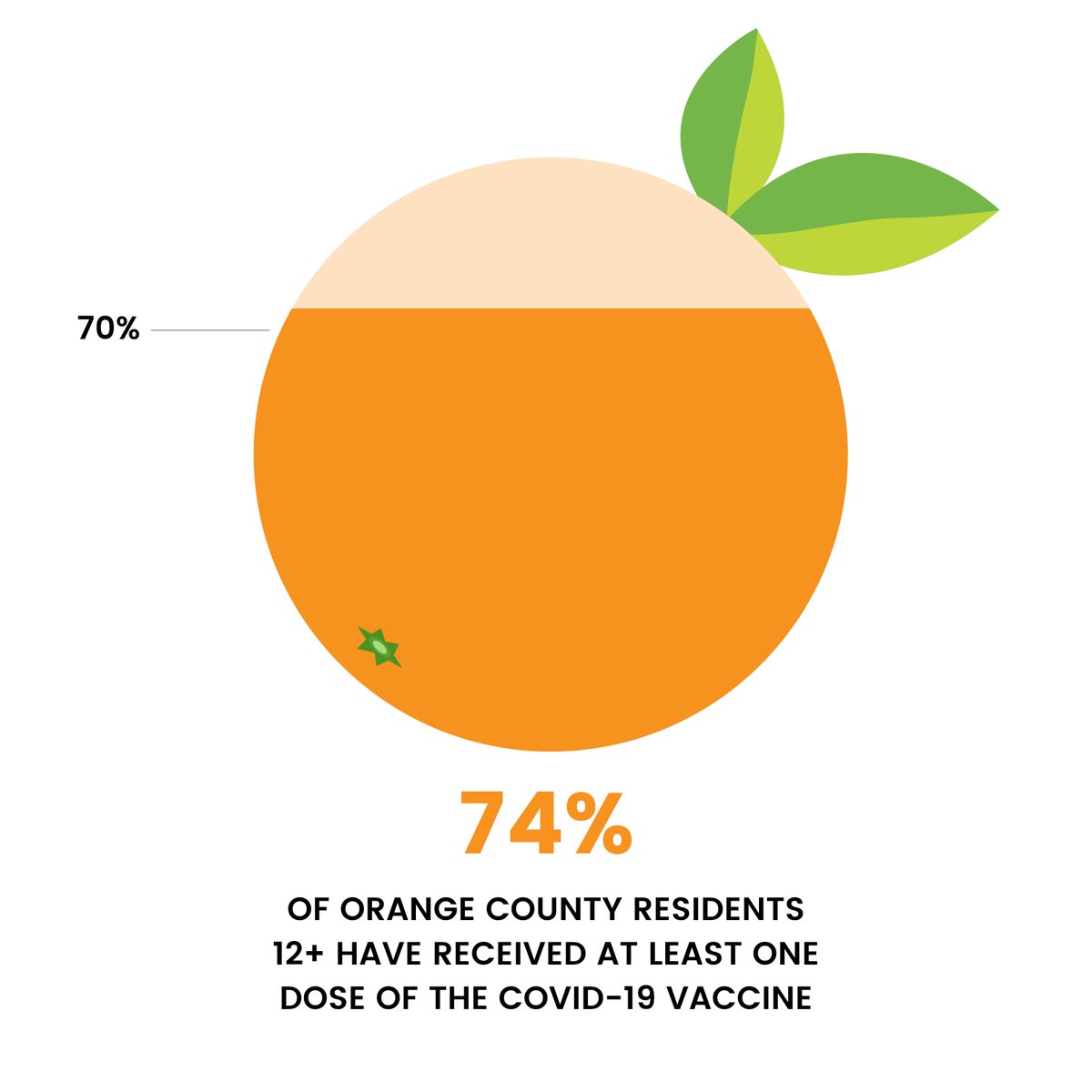 70%

74%

OF ORANGE COUNTY RESIDENTS 12+ HAVE RECEIVED AT LEAST ONE DOSE OF THE COVID-19 VACCINE